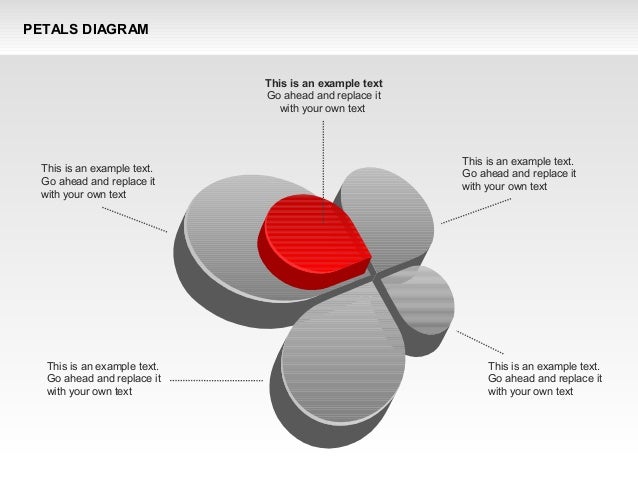 PETALS DIAGRAM

This is an example text
Go ahead and replace it with your own text

This is an example text.
Go ahead and replace it with your own text

This is an example text.
Go ahead and replace it with your own text

This is an example text.
Go ahead and replace it with your own text

This is an example text.
Go ahead and replace it with your own text